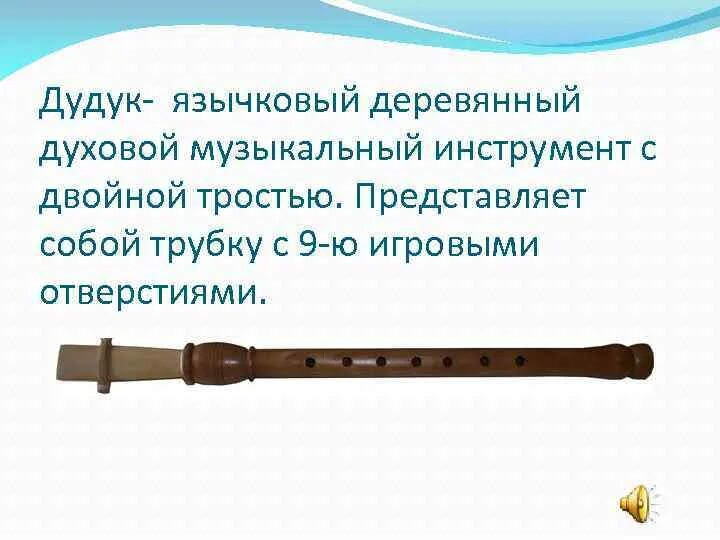 Дудук- язычковый деревянный духовой музыкальный инструмент с двойной тростью. Представляет собой трубку с 9-ю игровыми отверстиями.